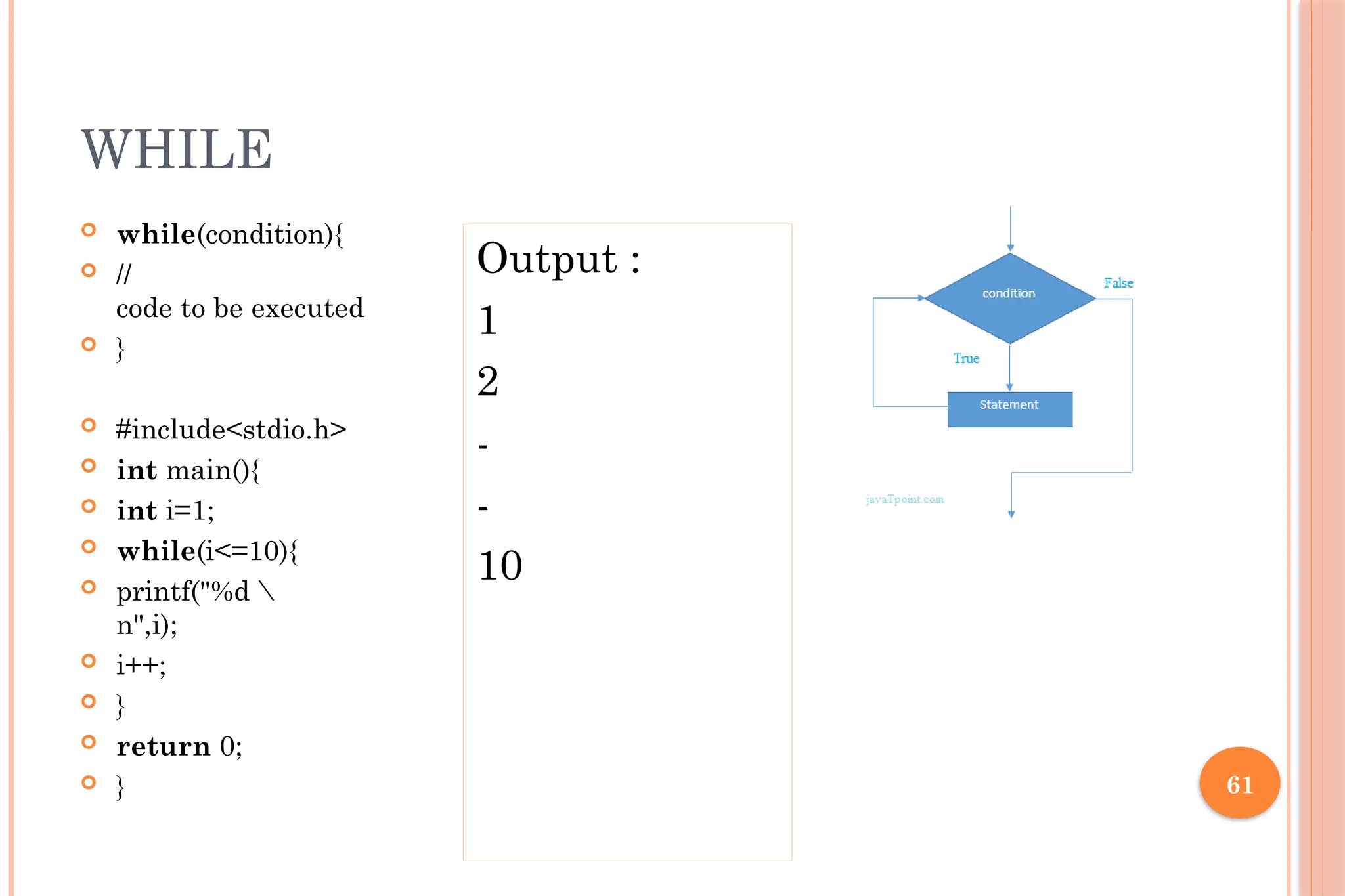 WHILE

while(condition){

//
code to be executed

}

#include<stdio.h>

int main(){

int i=1;

while(i<=10){

printf("%d \ n",i);

i++;

}

return 0;

}

Output :
1
2
-
-
10

condition

False

True

Statement

javaTpoint.com

61